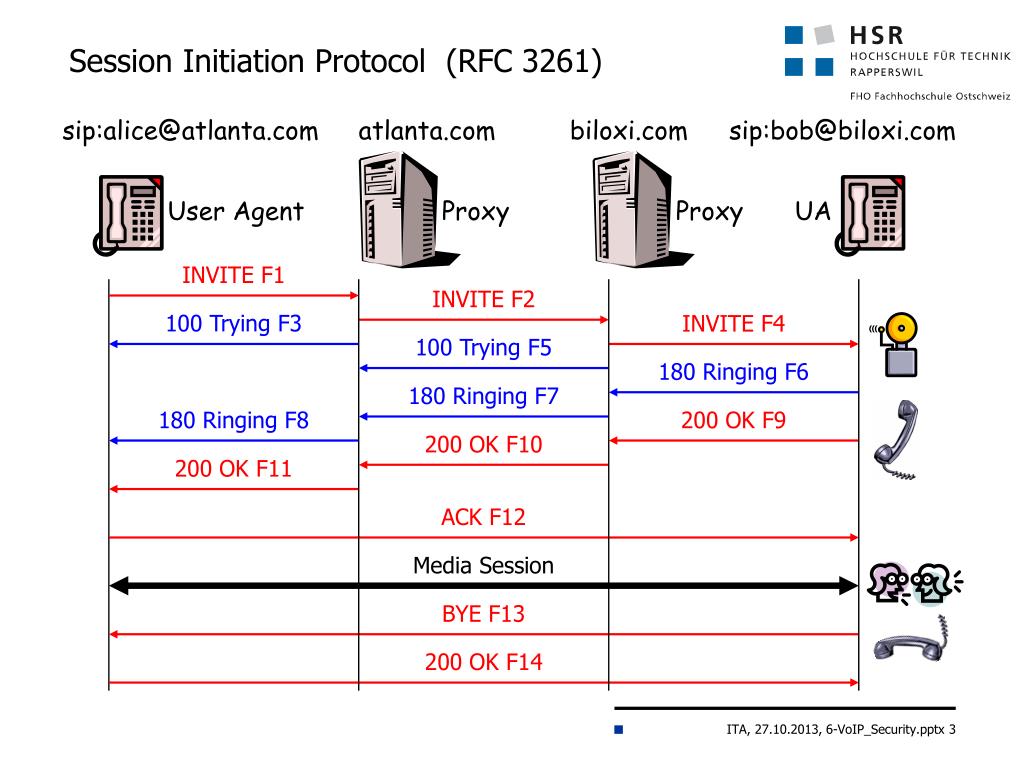 Session Initiation Protocol (RFC 3261)

HSR
HOCHSCHULE FÜR TECHNIK
RAPPERSWIL
FHO Fachhochschule Ostschweiz

sip:alice@atlanta.com atlanta.com biloxi.com sip:bob@biloxi.com

User Agent Proxy Proxy UA

INVITE F1
INVITE F2
100 Trying F3
INVITE F4
100 Trying F5
180 Ringing F6
180 Ringing F7
180 Ringing F8
200 OK F9
200 OK F10
200 OK F11
ACK F12
Media Session
BYE F13
200 OK F14

ITA, 27.10.2013, 6-VoIP_Security.pptx 3